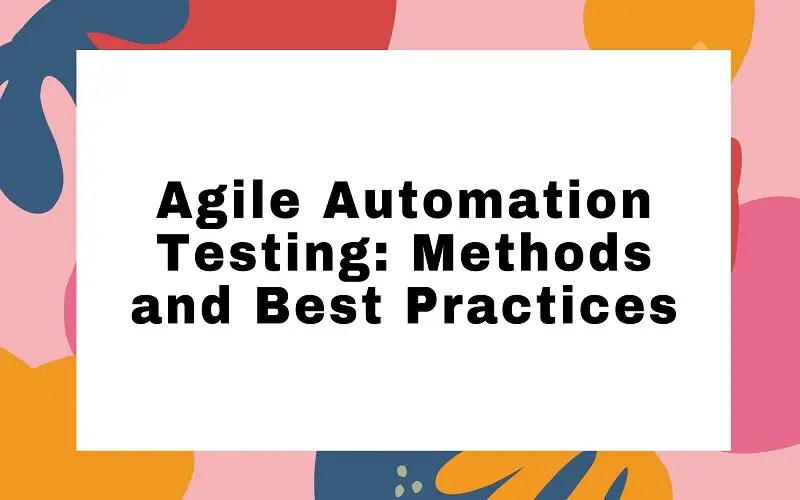 Agile Automation Testing: Methods and Best Practices